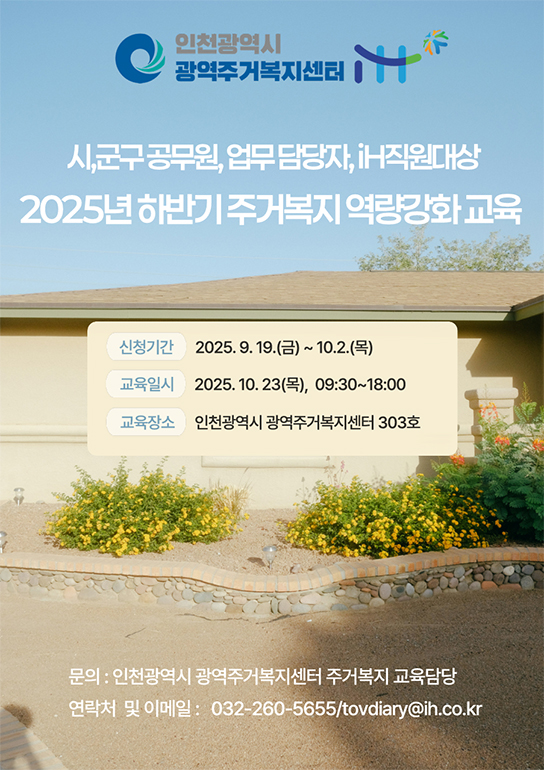 인천광역시
광역주거복지센터

iH

시,군구 공무원, 업무 담당자, iH직원대상
2025년 하반기 주거복지 역량강화 교육

신청기간 2025. 9. 19.(금) ~ 10.2.(목)

교육일시 2025. 10. 23(목), 09:30~18:00

교육장소 인천광역시 광역주거복지센터 303호

문의 : 인천광역시 광역주거복지센터 주거복지 교육담당
연락처 및 이메일 : 032-260-5655/tovdiary@ih.co.kr